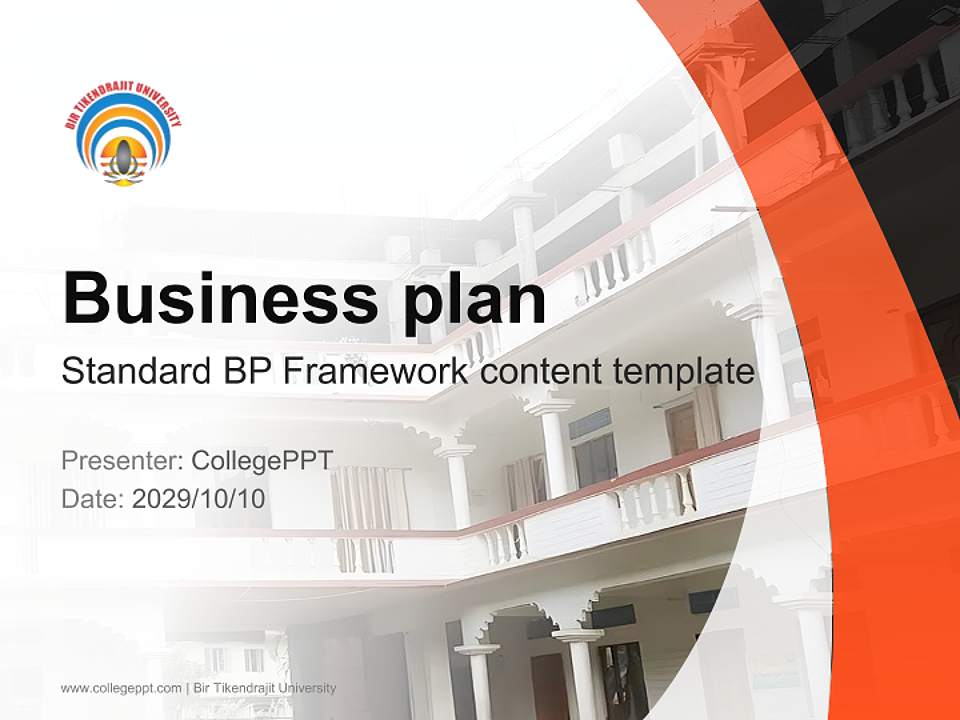 BIR TIKENDRAJIT UNIVERSITY

Business plan

Standard BP Framework content template

Presenter: CollegePPT
Date: 2029/10/10

www.collegeppt.com | Bir Tikendrajit University